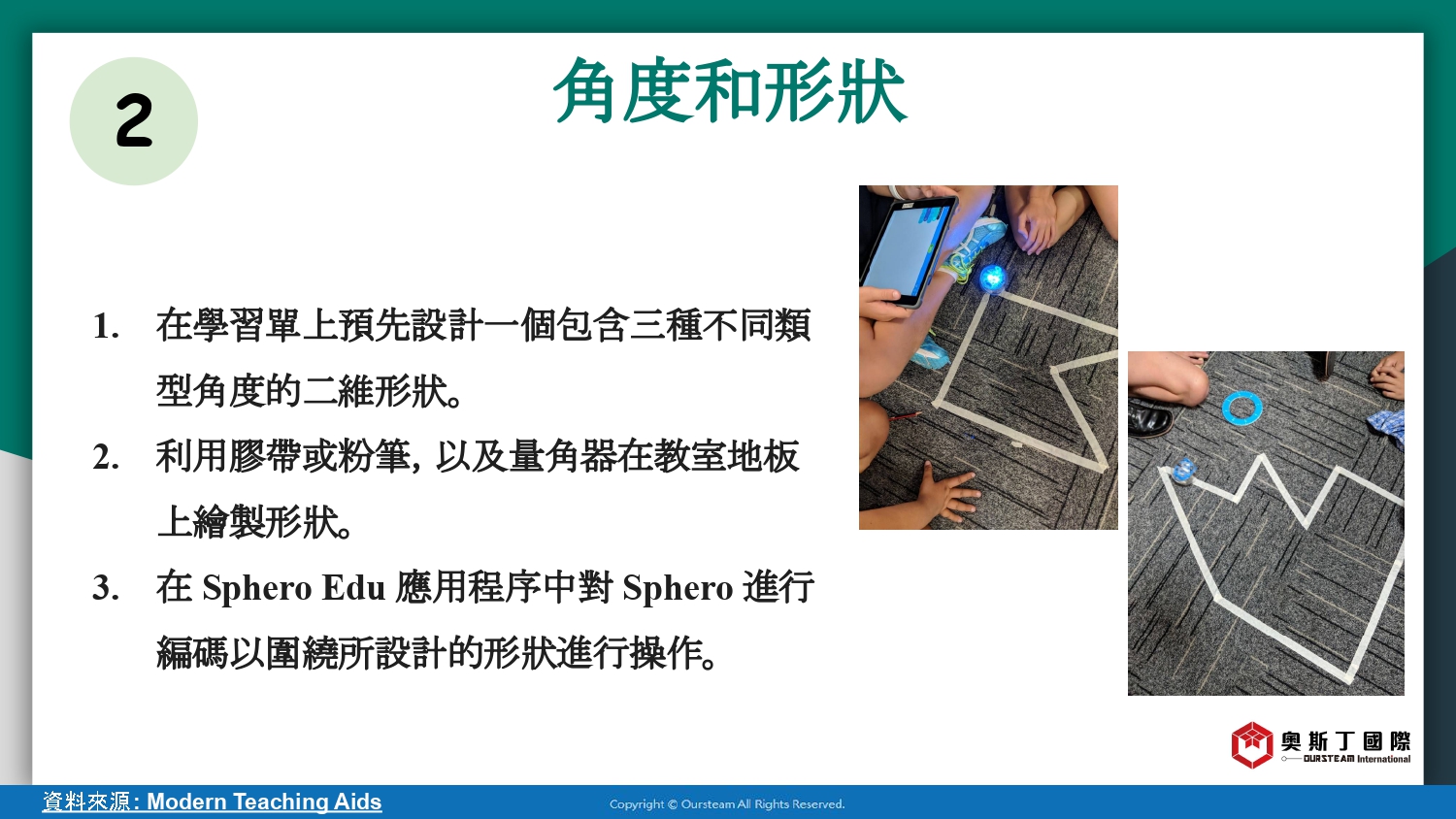 2

角度和形狀

1. 在學習單上預先設計一個包含三種不同類型角度的二維形狀。
2. 利用膠帶或粉筆, 以及量角器在教室地板上繪製形狀。
3. 在 Sphero Edu 應用程序中對 Sphero 進行編碼以圍繞所設計的形狀進行操作。

奧斯丁國際
OURSTEAM International

資料來源: Modern Teaching Aids

Copyright © Oursteam All Rights Reserved.